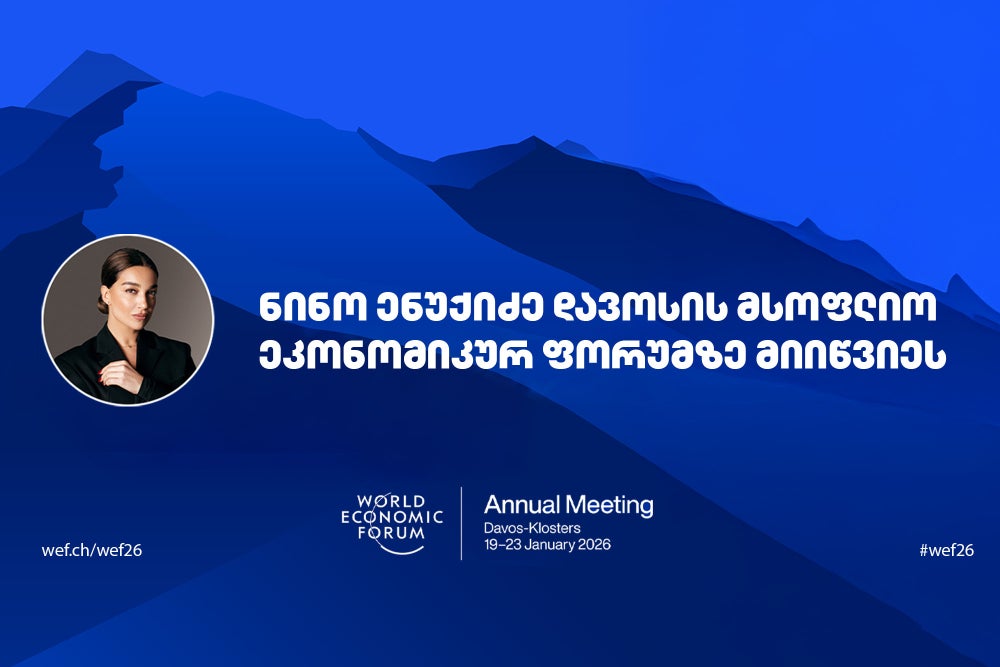 ნინო ენუქიძე დავოსის მსოფლიო ეკონომიკურ ფორუმზე მიიწვიეს

WORLD ECONOMIC FORUM

Annual Meeting
Davos-Klosters
19–23 January 2026

wef.ch/wef26

#wef26